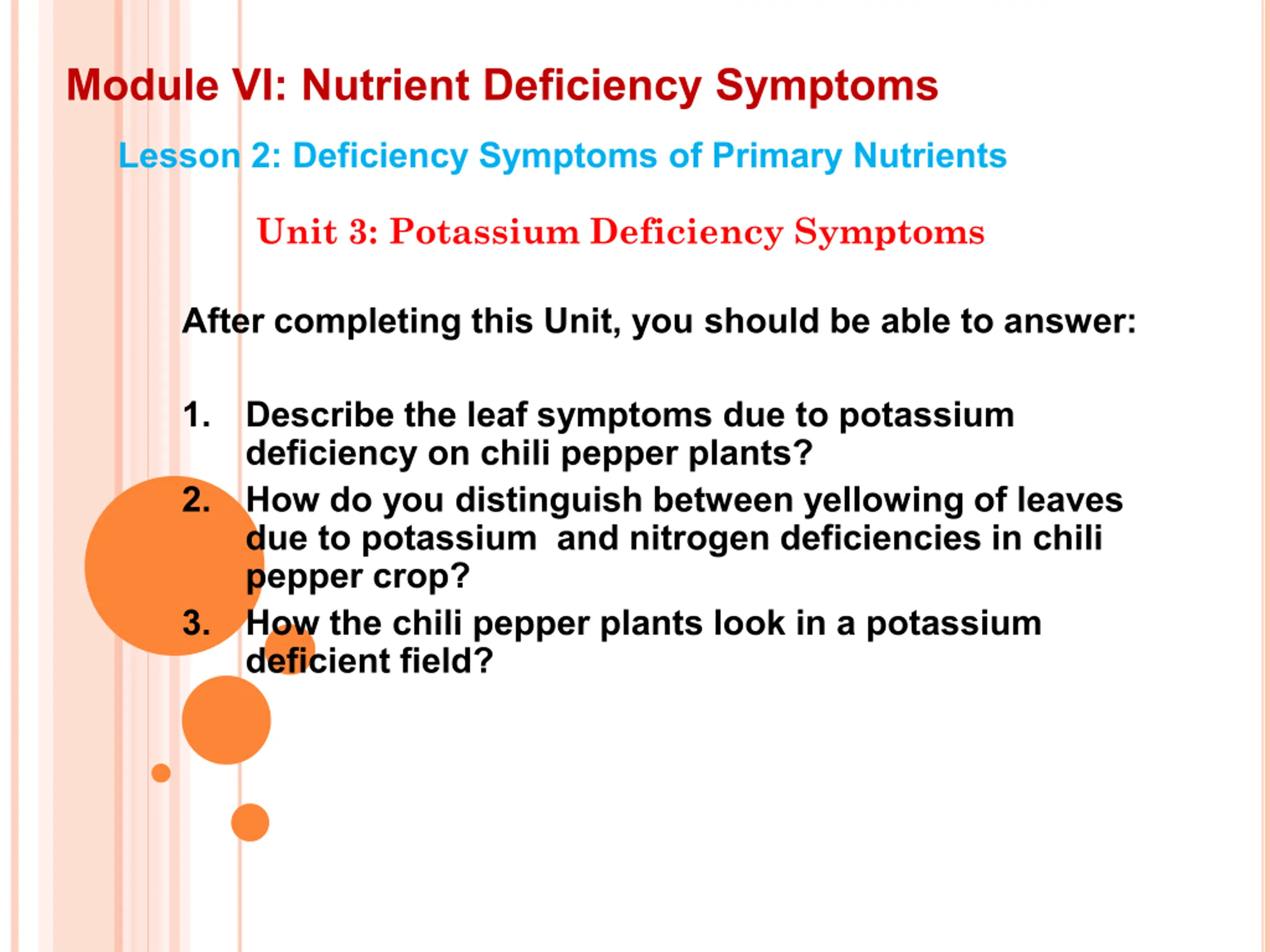 Module VI: Nutrient Deficiency Symptoms

Lesson 2: Deficiency Symptoms of Primary Nutrients

Unit 3: Potassium Deficiency Symptoms

After completing this Unit, you should be able to answer:

1. Describe the leaf symptoms due to potassium deficiency on chili pepper plants?
2. How do you distinguish between yellowing of leaves due to potassium and nitrogen deficiencies in chili pepper crop?
3. How the chili pepper plants look in a potassium deficient field?